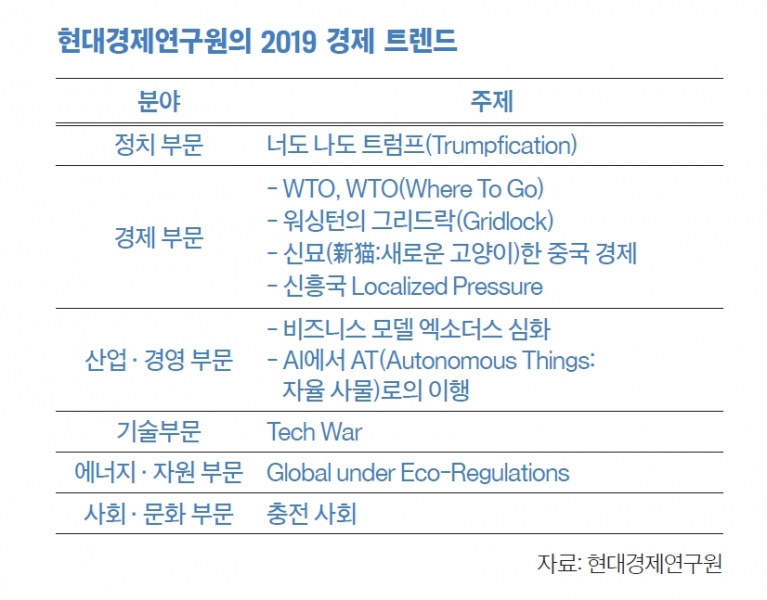 현대경제연구원의 2019 경제 트렌드

| 분야 | 주제 |
|---|---|
| 정치 부문 | 너도 나도 트럼프(Trumpfication) |
| 경제 부문 | - WTO, WTO(Where To Go)<br>- 워싱턴의 그리드락(Gridlock)<br>- 신묘(新猫:새로운 고양이)한 중국 경제<br>- 신흥국 Localized Pressure |
| 산업 · 경영 부문 | - 비즈니스 모델 엑소더스 심화<br>- AI에서 AT(Autonomous Things: 자율 사물)로의 이행 |
| 기술부문 | Tech War |
| 에너지 · 자원 부문 | Global under Eco-Regulations |
| 사회 · 문화 부문 | 충전 사회 |

자료: 현대경제연구원